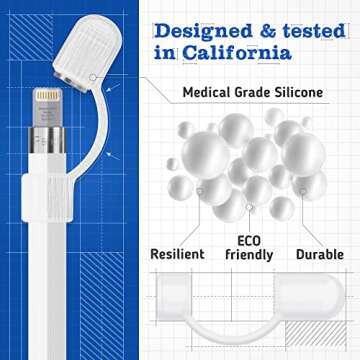 Designed & tested in California

Medical Grade Silicone

Resilient

ECO friendly

Durable